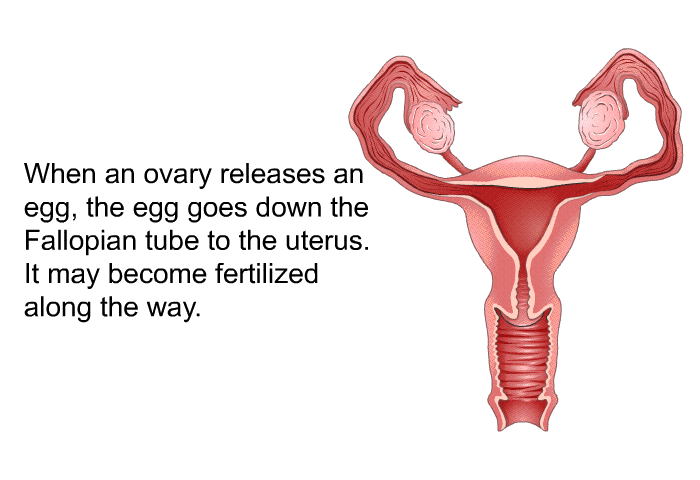 When an ovary releases an egg, the egg goes down the Fallopian tube to the uterus. It may become fertilized along the way.